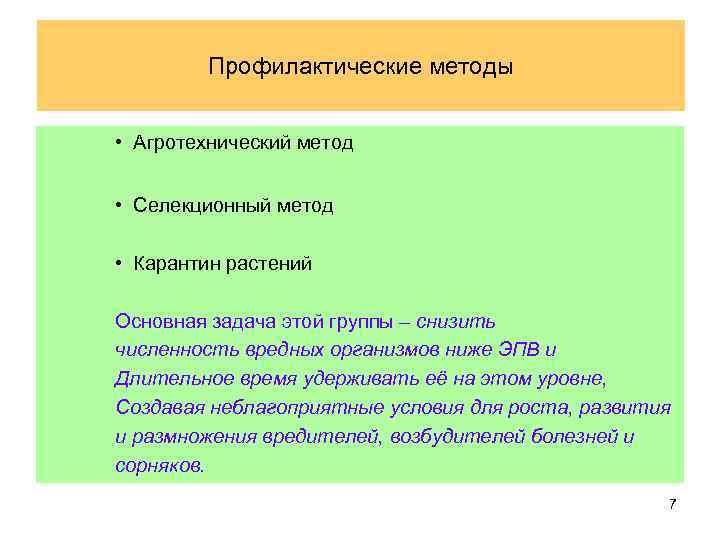 Профилактические методы

• Агротехнический метод

• Селекционный метод

• Карантин растений

Основная задача этой группы – снизить численность вредных организмов ниже ЭПВ и Длительное время удерживать её на этом уровне, Создавая неблагоприятные условия для роста, развития и размножения вредителей, возбудителей болезней и сорняков.

7